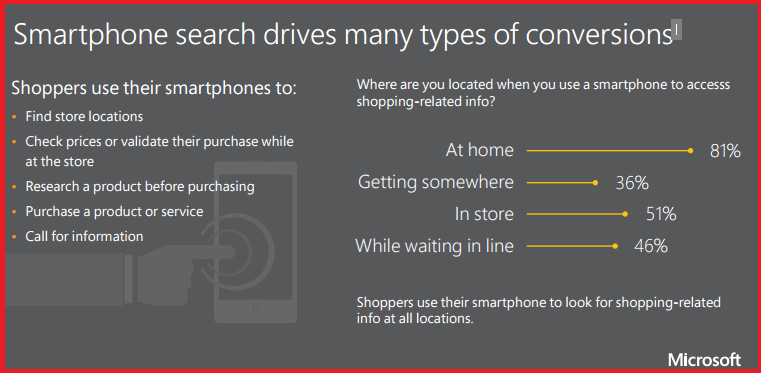 Smartphone search drives many types of conversions

Shoppers use their smartphones to:
• Find store locations
• Check prices or validate their purchase while at the store
• Research a product before purchasing
• Purchase a product or service
• Call for information

Where are you located when you use a smartphone to accesss shopping-related info?

At home 81%
Getting somewhere 36%
In store 51%
While waiting in line 46%

Shoppers use their smartphone to look for shopping-related info at all locations.

Microsoft